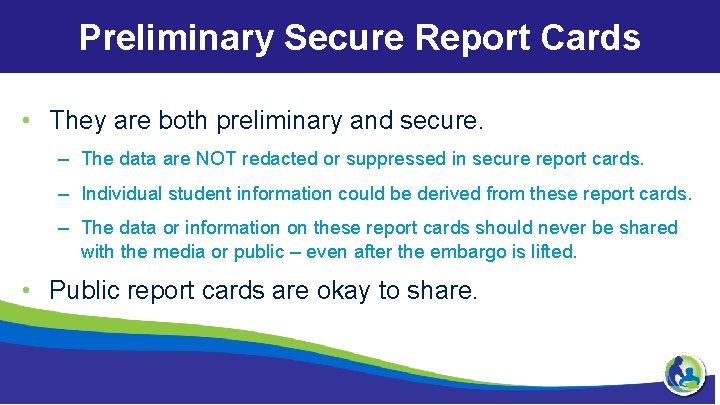 Preliminary Secure Report Cards

• They are both preliminary and secure.

– The data are NOT redacted or suppressed in secure report cards.

– Individual student information could be derived from these report cards.

– The data or information on these report cards should never be shared with the media or public – even after the embargo is lifted.

• Public report cards are okay to share.